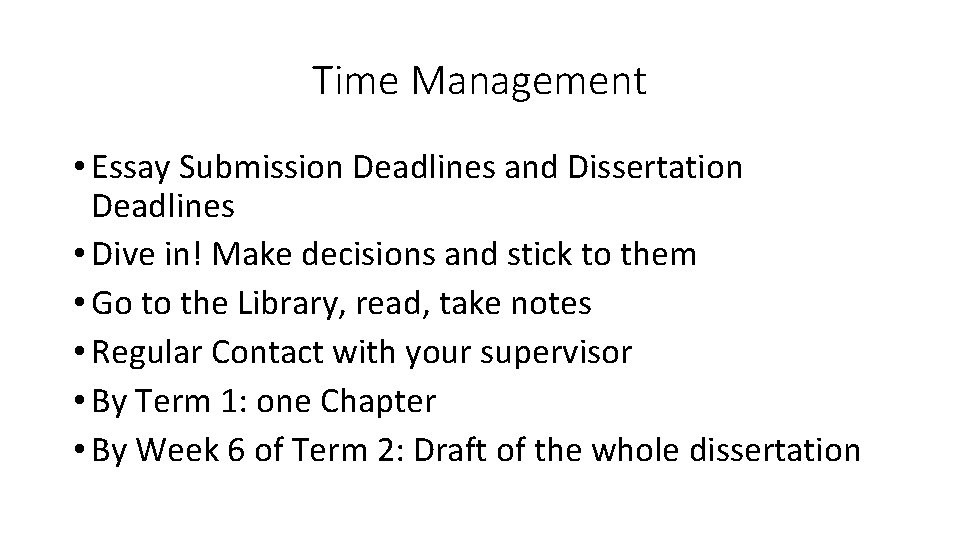 Time Management

• Essay Submission Deadlines and Dissertation Deadlines
• Dive in! Make decisions and stick to them
• Go to the Library, read, take notes
• Regular Contact with your supervisor
• By Term 1: one Chapter
• By Week 6 of Term 2: Draft of the whole dissertation